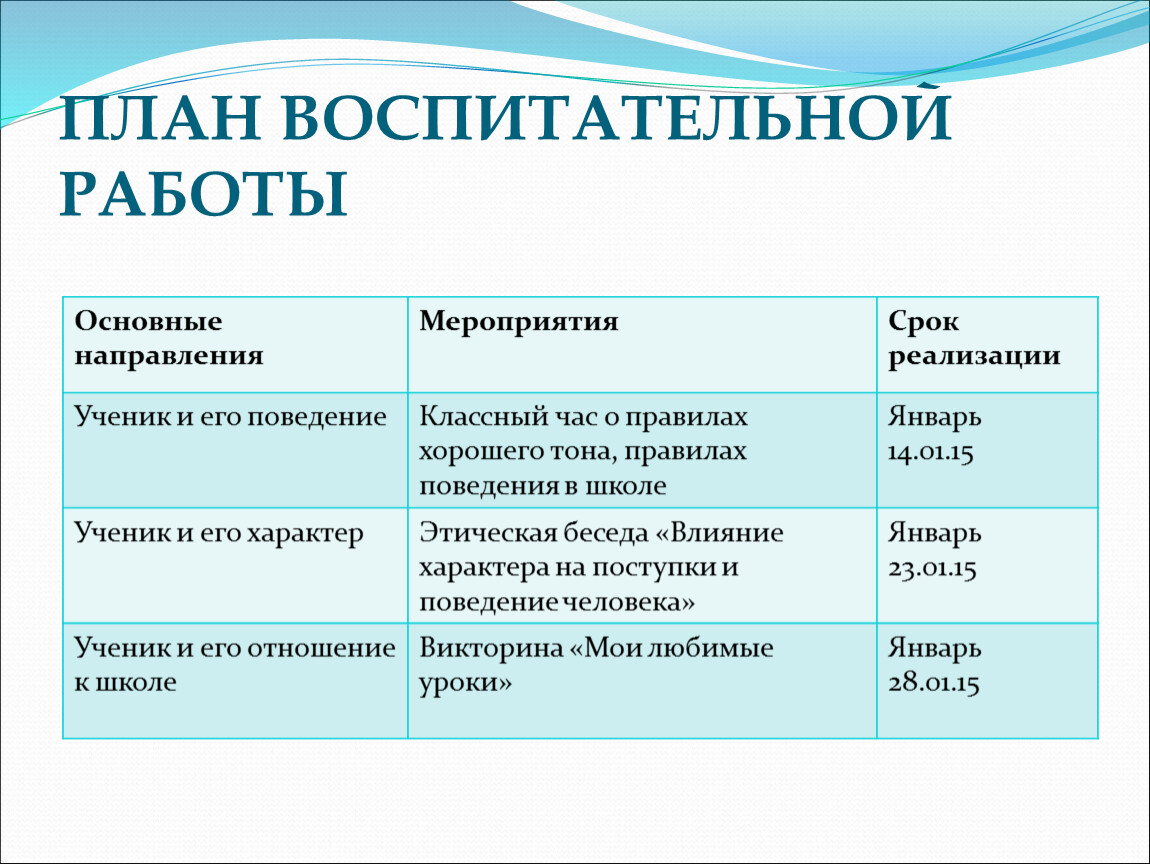 ПЛАН ВОСПИТАТЕЛЬНОЙ РАБОТЫ

| Основные направления | Мероприятия | Срок реализации |
|---|---|---|
| Ученик и его поведение | Классный час о правилах хорошего тона, правилах поведения в школе | Январь 14.01.15 |
| Ученик и его характер | Этическая беседа «Влияние характера на поступки и поведение человека» | Январь 23.01.15 |
| Ученик и его отношение к школе | Викторина «Мои любимые уроки» | Январь 28.01.15 |